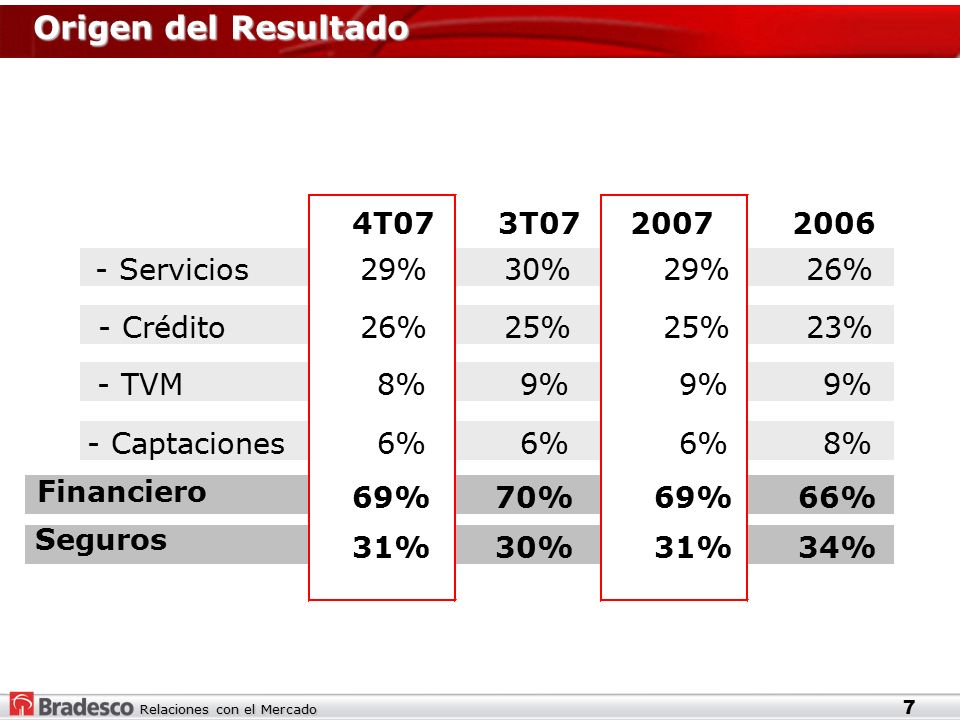 Origen del Resultado

| | 4T07 | 3T07 | 2007 | 2006 |
|---|---|---|---|---|
| - Servicios | 29% | 30% | 29% | 26% |
| - Crédito | 26% | 25% | 25% | 23% |
| - TVM | 8% | 9% | 9% | 9% |
| - Captaciones | 6% | 6% | 6% | 8% |
| Financiero | 69% | 70% | 69% | 66% |
| Seguros | 31% | 30% | 31% | 34% |

Bradesco Relaciones con el Mercado

7